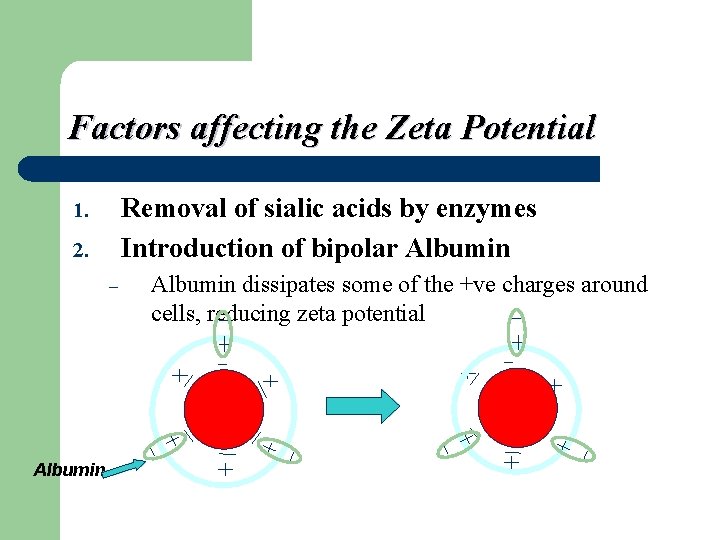 Factors affecting the Zeta Potential

1. Removal of sialic acids by enzymes
2. Introduction of bipolar Albumin
– Albumin dissipates some of the +ve charges around cells, reducing zeta potential

Albumin